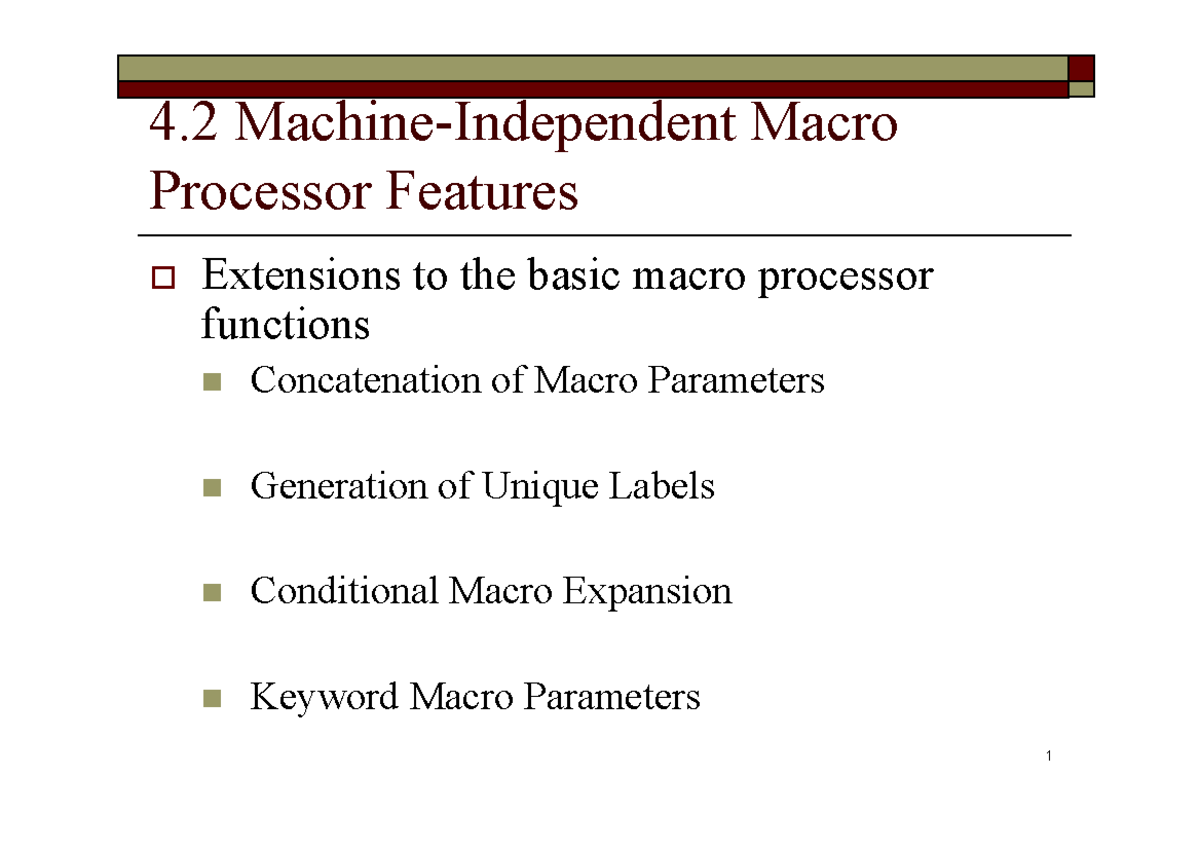 4.2 Machine-Independent Macro Processor Features

Extensions to the basic macro processor functions

Concatenation of Macro Parameters

Generation of Unique Labels

Conditional Macro Expansion

Keyword Macro Parameters

1